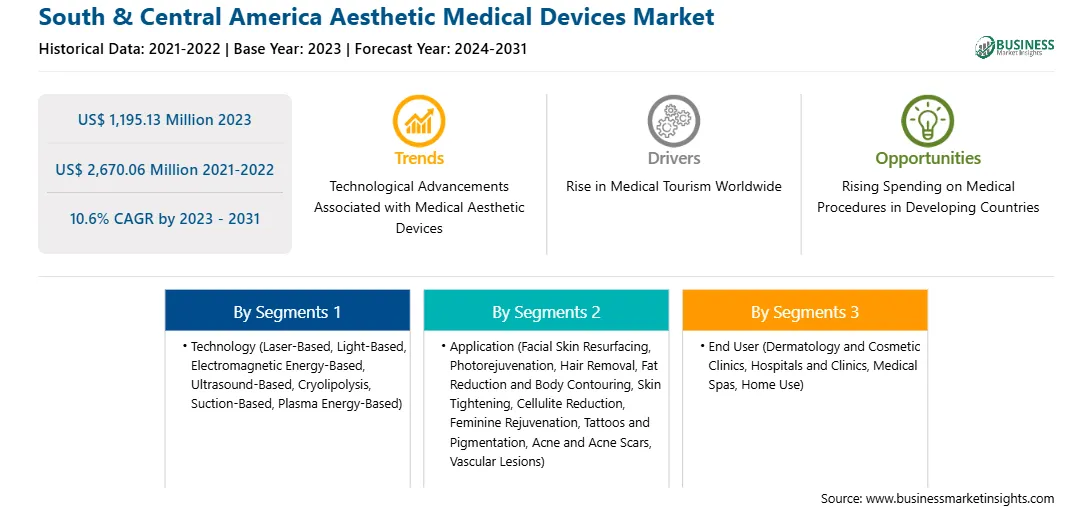 South & Central America Aesthetic Medical Devices Market

Historical Data: 2021-2022 | Base Year: 2023 | Forecast Year: 2024-2031

BUSINESS Market Insights

US$ 1,195.13 Million 2023

US$ 2,670.06 Million 2021-2022

10.6% CAGR by 2023 - 2031

Trends

Technological Advancements Associated with Medical Aesthetic Devices

Drivers

Rise in Medical Tourism Worldwide

Opportunities

Rising Spending on Medical Procedures in Developing Countries

By Segments 1

• Technology (Laser-Based, Light-Based, Electromagnetic Energy-Based, Ultrasound-Based, Cryolipolysis, Suction-Based, Plasma Energy-Based)

By Segments 2

• Application (Facial Skin Resurfacing, Photorejuvenation, Hair Removal, Fat Reduction and Body Contouring, Skin Tightening, Cellulite Reduction, Feminine Rejuvenation, Tattoos and Pigmentation, Acne and Acne Scars, Vascular Lesions)

By Segments 3

• End User (Dermatology and Cosmetic Clinics, Hospitals and Clinics, Medical Spas, Home Use)

Source: www.businessmarketinsights.com